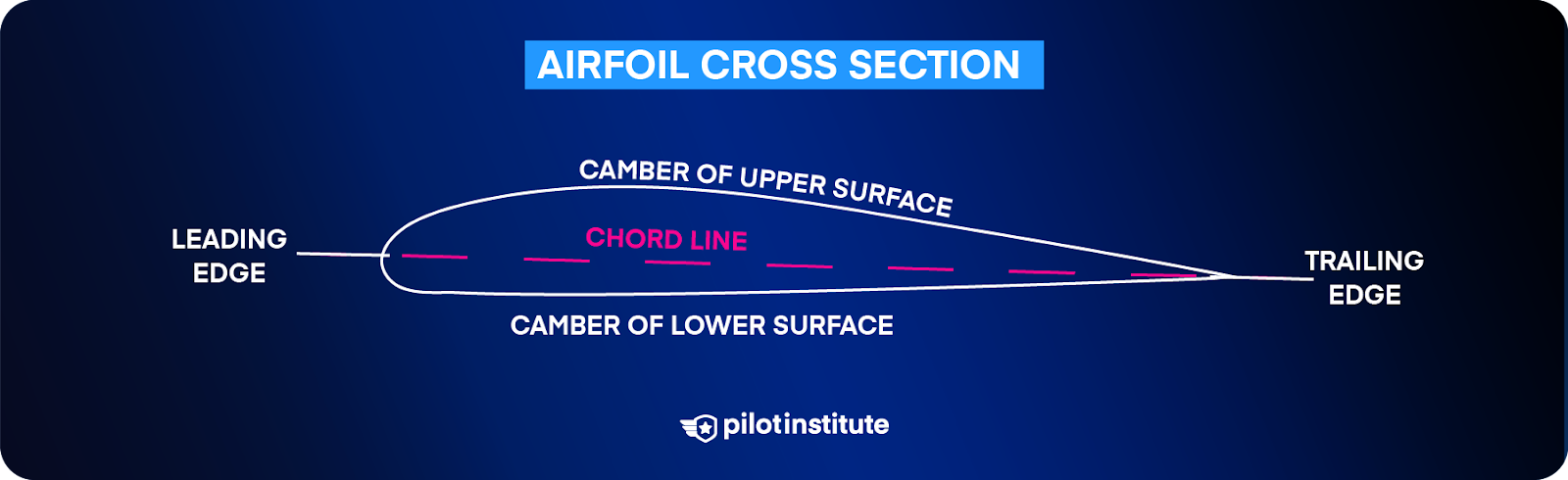 AIRFOIL CROSS SECTION

CAMBER OF UPPER SURFACE

LEADING EDGE

CHORD LINE

TRAILING EDGE

CAMBER OF LOWER SURFACE

pilotinstitute